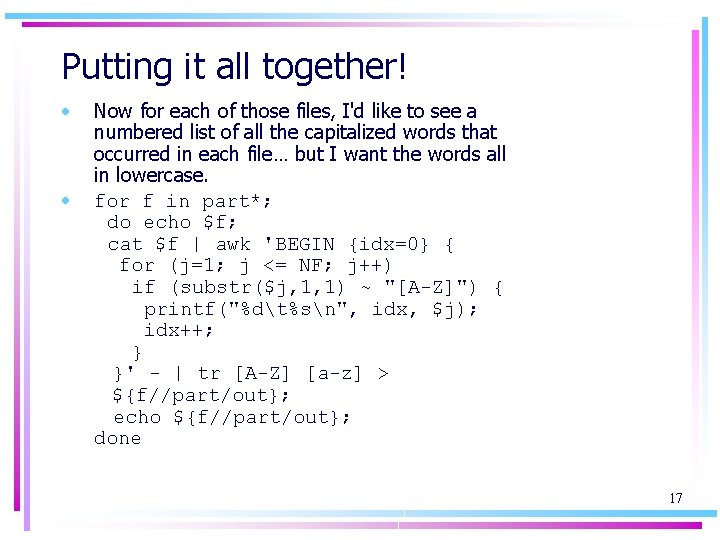 Putting it all together!

• Now for each of those files, I'd like to see a numbered list of all the capitalized words that occurred in each file… but I want the words all in lowercase.

• for f in part*;
 do echo $f;
 cat $f | awk 'BEGIN {idx=0} {
  for (j=1; j <= NF; j++)
   if (substr($j,1,1) ~ "[A-Z]") {
    printf("%d\t%s\n", idx, $j);
    idx++;
   }
  }' - | tr [A-Z] [a-z] >
  ${f//part/out};
  echo ${f//part/out};
done

17